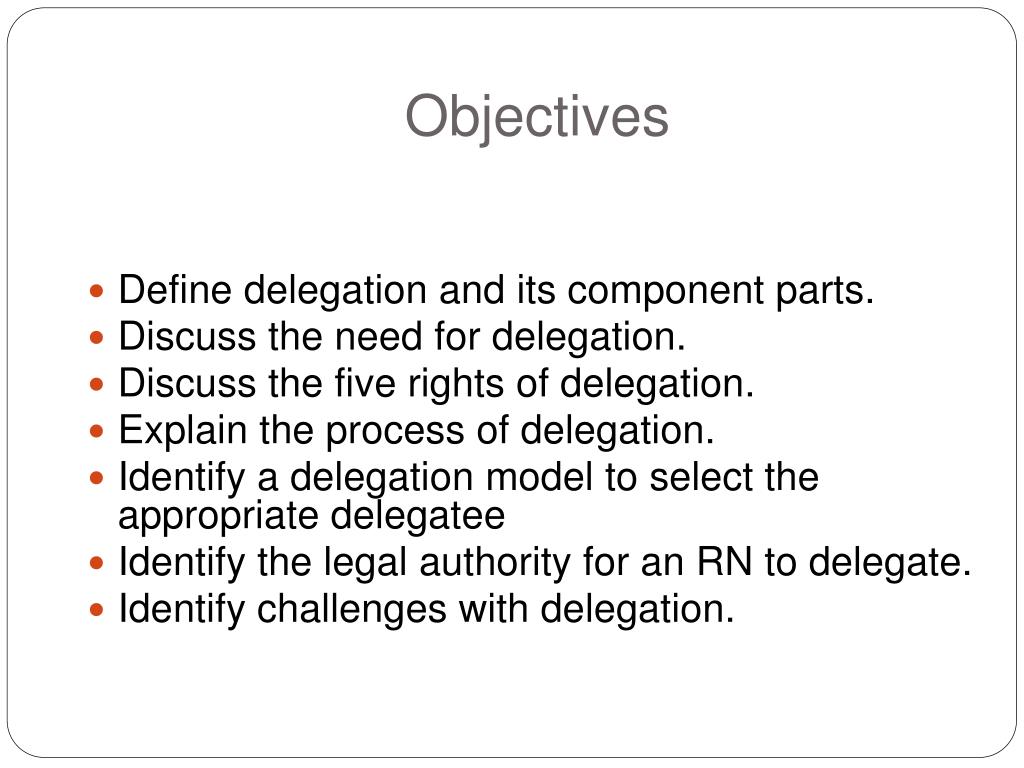 Objectives

- Define delegation and its component parts.
- Discuss the need for delegation.
- Discuss the five rights of delegation.
- Explain the process of delegation.
- Identify a delegation model to select the appropriate delegatee
- Identify the legal authority for an RN to delegate.
- Identify challenges with delegation.